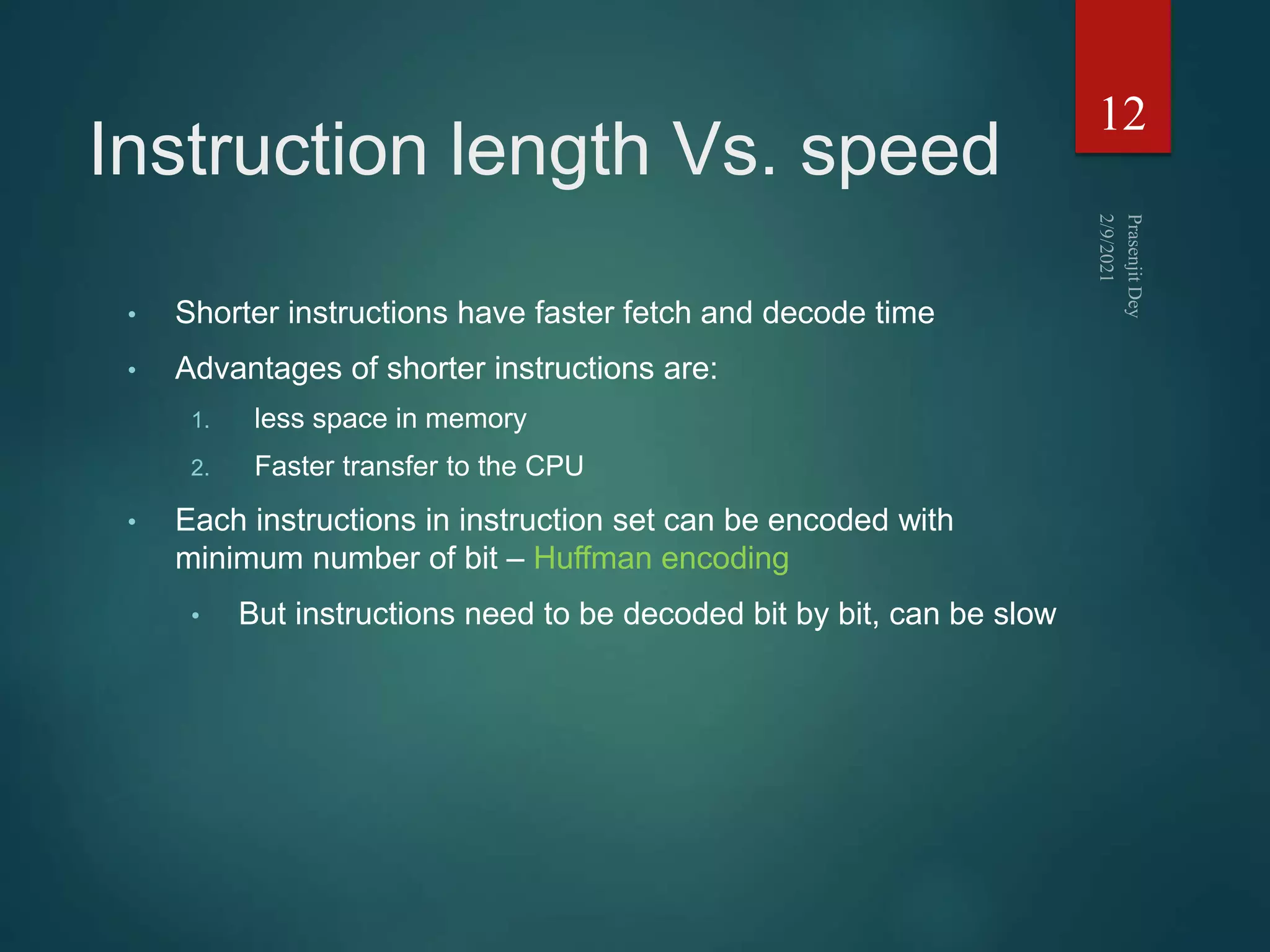 12

Instruction length Vs. speed

Prasenjit Dey
2/9/2021

• Shorter instructions have faster fetch and decode time
• Advantages of shorter instructions are:
1. less space in memory
2. Faster transfer to the CPU
• Each instructions in instruction set can be encoded with minimum number of bit – Huffman encoding
• But instructions need to be decoded bit by bit, can be slow